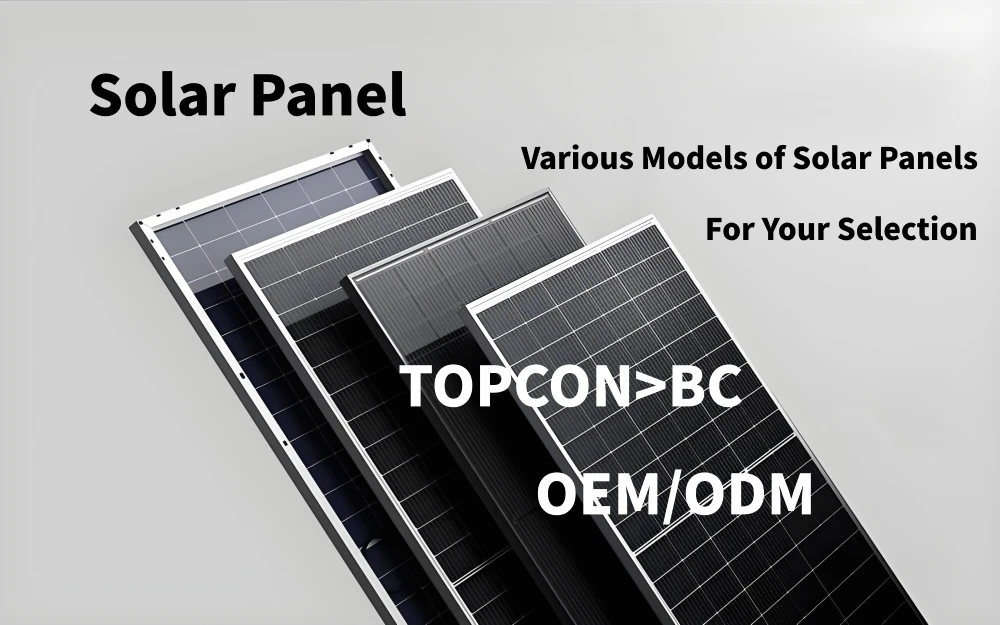 Solar Panel

Various Models of Solar Panels

For Your Selection

TOPCON>BC

OEM/ODM